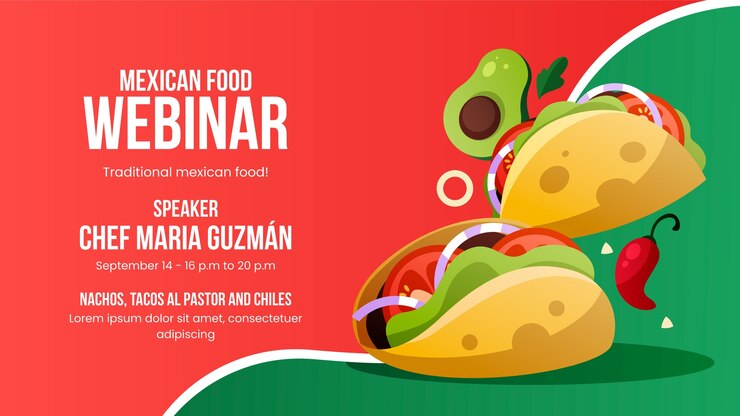 MEXICAN FOOD
WEBINAR

Traditional mexican food!

SPEAKER
CHEF MARIA GUZMÁN

September 14 - 16 p.m to 20 p.m

NACHOS, TACOS AL PASTOR AND CHILES
Lorem ipsum dolor sit amet, consectetuer adipiscing